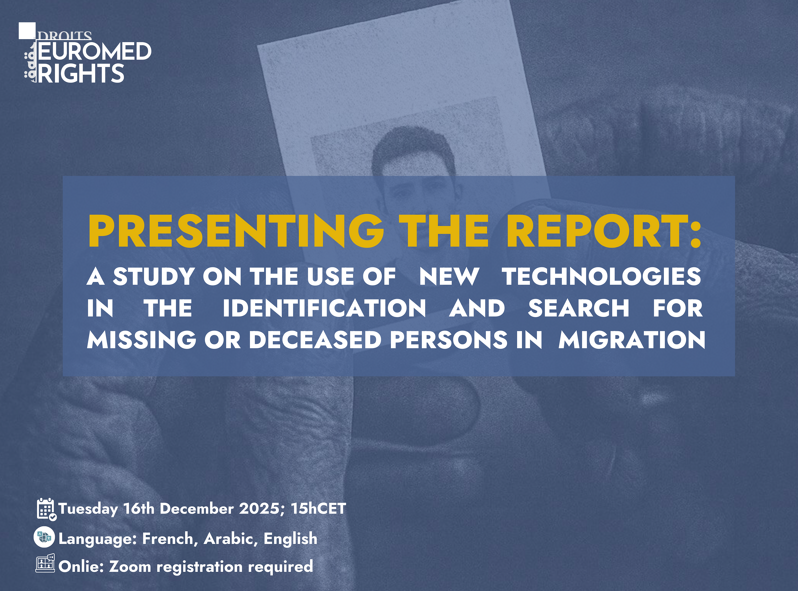 DROITS
EUROMED
RIGHTS

PRESENTING THE REPORT:
A STUDY ON THE USE OF NEW TECHNOLOGIES IN THE IDENTIFICATION AND SEARCH FOR MISSING OR DECEASED PERSONS IN MIGRATION

Tuesday 16th December 2025; 15hCET
Language: French, Arabic, English
Onlie: Zoom registration required